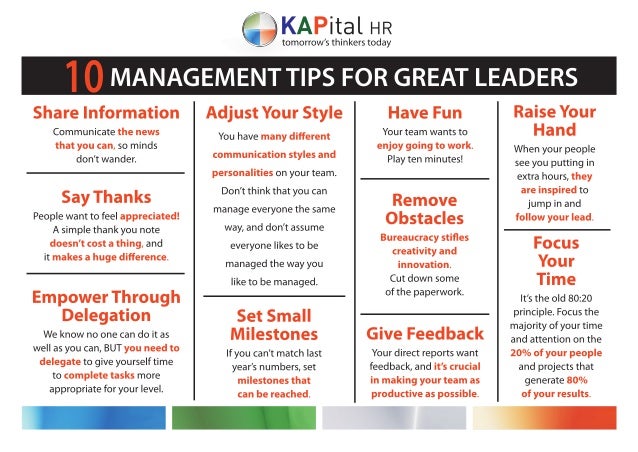 KAPital HR
tomorrow's thinkers today

10 MANAGEMENT TIPS FOR GREAT LEADERS

Share Information
Communicate the news that you can, so minds don't wander.

Say Thanks
People want to feel appreciated! A simple thank you note doesn't cost a thing, and it makes a huge difference.

Empower Through Delegation
We know no one can do it as well as you can, BUT you need to delegate to give yourself time to complete tasks more appropriate for your level.

Adjust Your Style
You have many different communication styles and personalities on your team. Don't think that you can manage everyone the same way, and don't assume everyone likes to be managed the way you like to be managed.

Set Small Milestones
If you can't match last year's numbers, set milestones that can be reached.

Have Fun
Your team wants to enjoy going to work. Play ten minutes!

Remove Obstacles
Bureaucracy stifles creativity and innovation. Cut down some of the paperwork.

Give Feedback
Your direct reports want feedback, and it's crucial in making your team as productive as possible.

Raise Your Hand
When your people see you putting in extra hours, they are inspired to jump in and follow your lead.

Focus Your Time
It's the old 80:20 principle. Focus the majority of your time and attention on the 20% of your people and projects that generate 80% of your results.